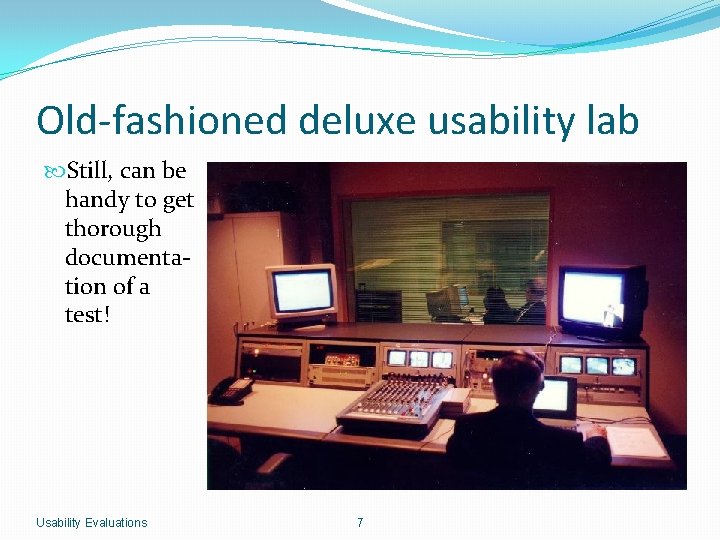 Old-fashioned deluxe usability lab

Still, can be handy to get thorough documentation of a test!

Usability Evaluations

7